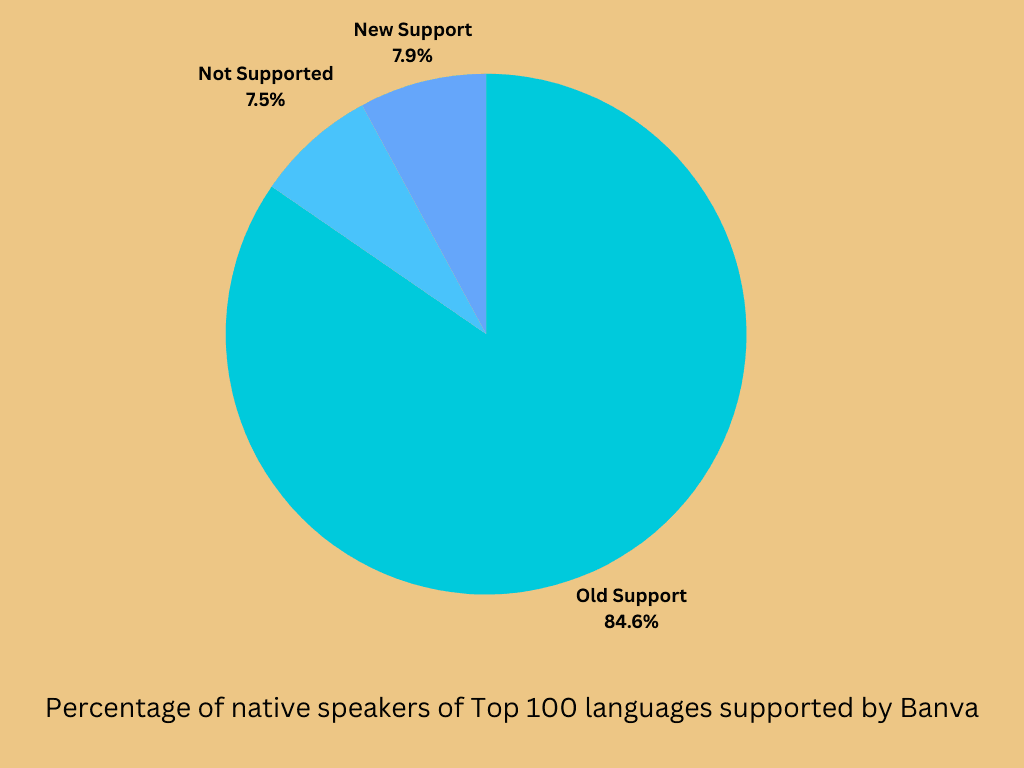 New Support
7.9%

Not Supported
7.5%

Old Support
84.6%

Percentage of native speakers of Top 100 languages supported by Banva